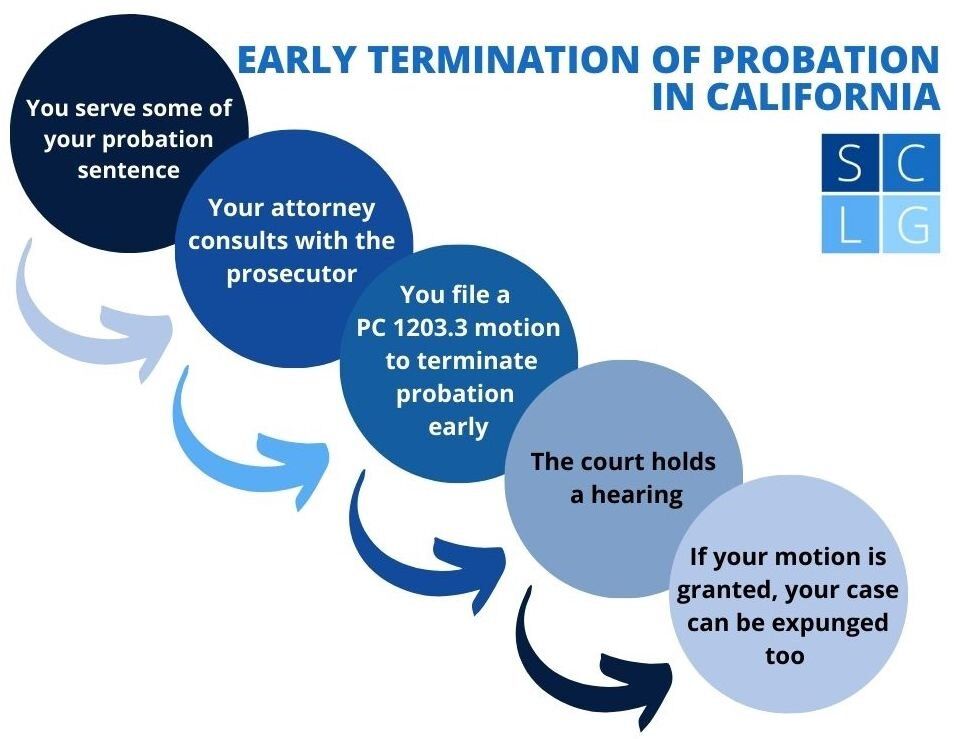 EARLY TERMINATION OF PROBATION IN CALIFORNIA

S C
L G

You serve some of your probation sentence

Your attorney consults with the prosecutor

You file a PC 1203.3 motion to terminate probation early

The court holds a hearing

If your motion is granted, your case can be expunged too